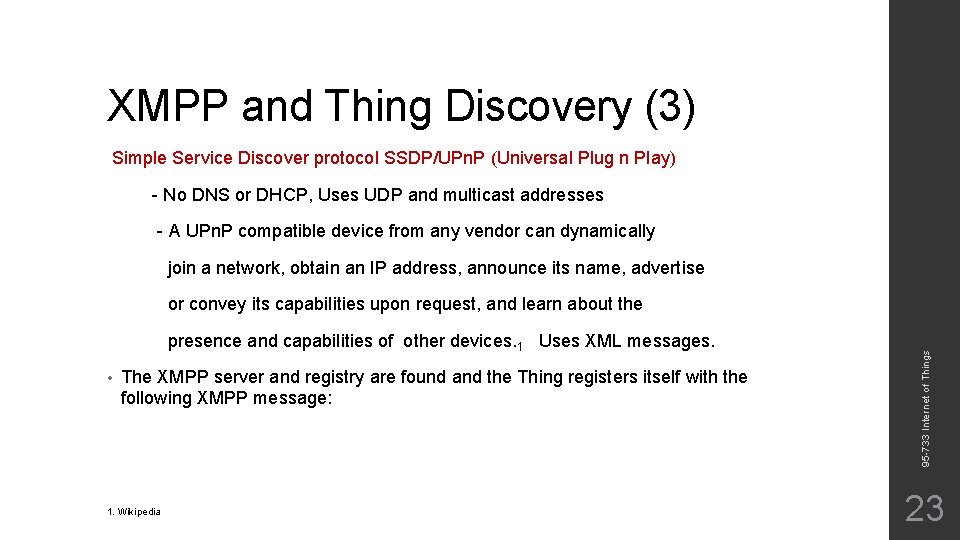 XMPP and Thing Discovery (3)

Simple Service Discover protocol SSDP/UPnP (Universal Plug n Play)

- No DNS or DHCP, Uses UDP and multicast addresses

- A UPnP compatible device from any vendor can dynamically join a network, obtain an IP address, announce its name, advertise or convey its capabilities upon request, and learn about the presence and capabilities of other devices.$_1$ Uses XML messages.

• The XMPP server and registry are found and the Thing registers itself with the following XMPP message:

1. Wikipedia

95-733 Internet of Things

23